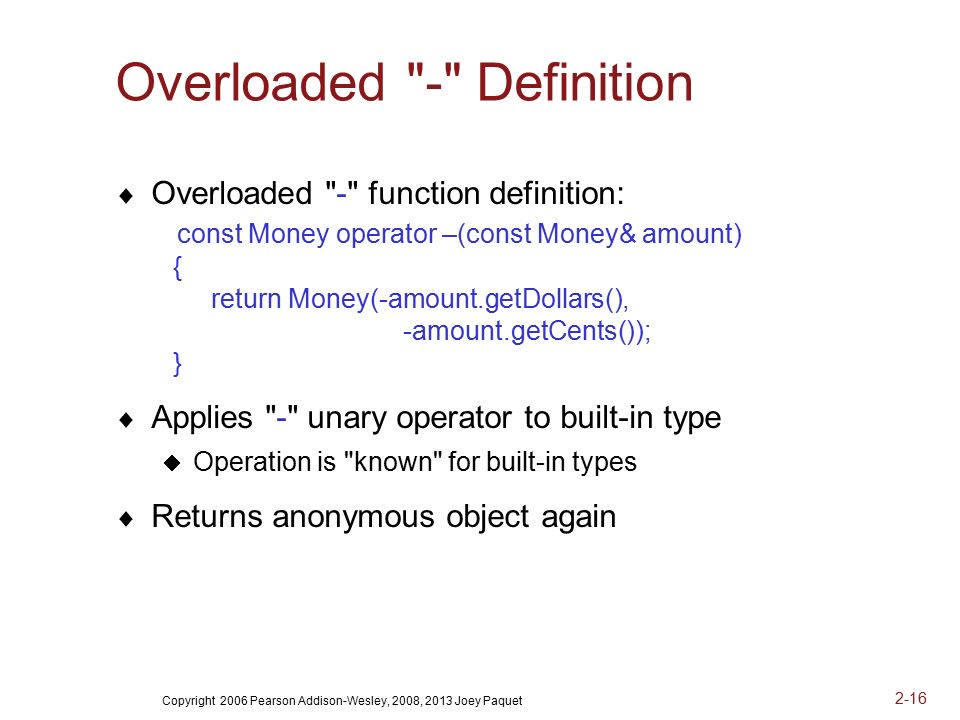 Overloaded "-" Definition

♦ Overloaded "-" function definition:

const Money operator –(const Money& amount)
{
return Money(-amount.getDollars(),
-amount.getCents());
}

♦ Applies "-" unary operator to built-in type

◆ Operation is "known" for built-in types

♦ Returns anonymous object again

Copyright 2006 Pearson Addison-Wesley, 2008, 2013 Joey Paquet

2-16